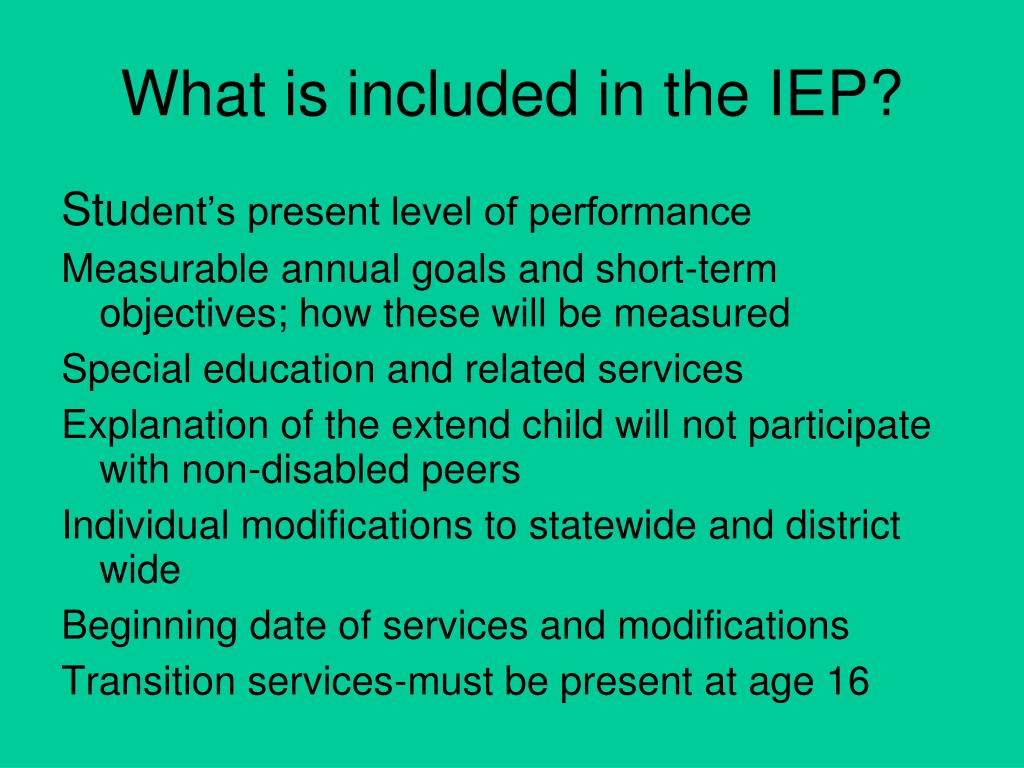 What is included in the IEP?

Student’s present level of performance

Measurable annual goals and short-term objectives; how these will be measured

Special education and related services

Explanation of the extend child will not participate with non-disabled peers

Individual modifications to statewide and district wide

Beginning date of services and modifications

Transition services-must be present at age 16